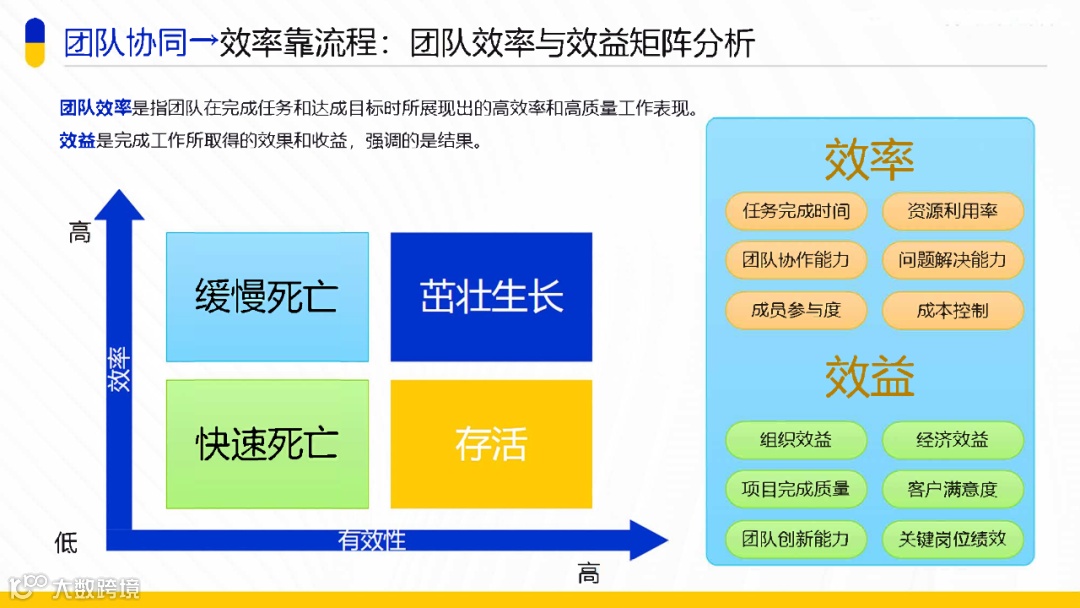 团队协同→效率靠流程：团队效率与效益矩阵分析

团队效率是指团队在完成任务和达成目标时所展现出的高效率和高质量工作表现。

效益是完成工作所取得的效果和收益，强调的是结果。

高

缓慢死亡

茁壮生长

效率

快速死亡

存活

低

有效性

高

效率

任务完成时间

资源利用率

团队协作能力

问题解决能力

成员参与度

成本控制

效益

组织效益

经济效益

项目完成质量

客户满意度

团队创新能力

关键岗位绩效

大数跨境